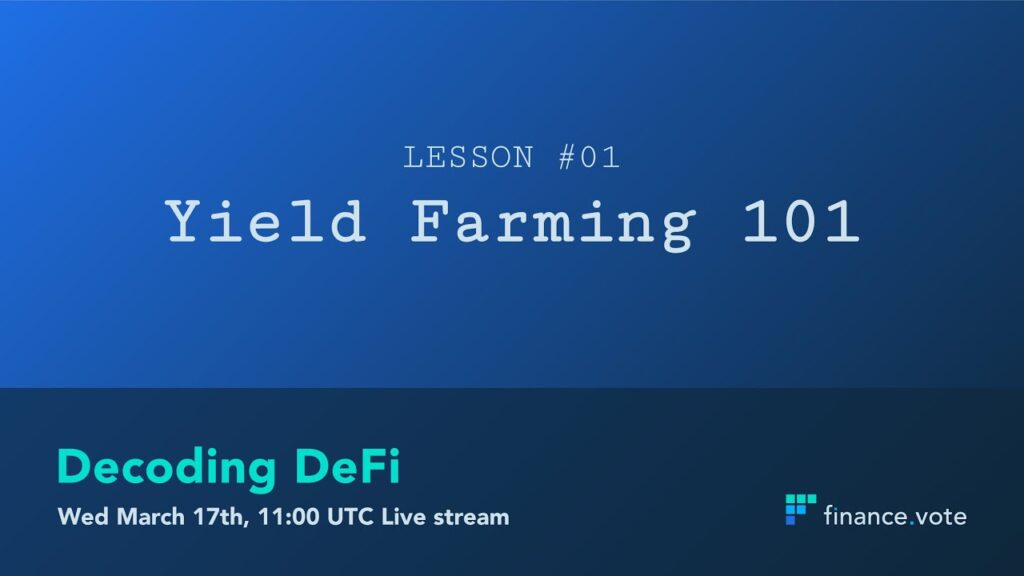 LESSON #01

Yield Farming 101

Decoding DeFi

Wed March 17th, 11:00 UTC Live stream

finance.vote